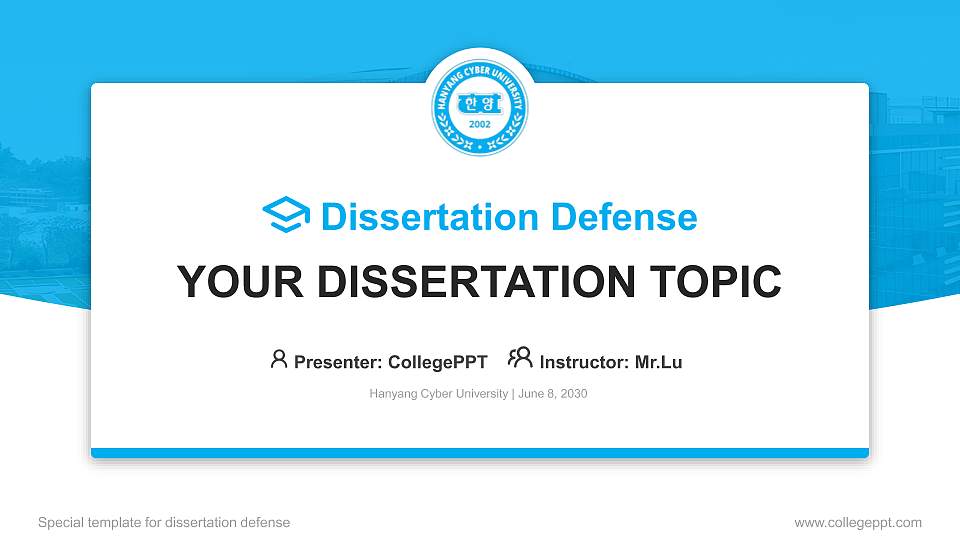 HANYANG CYBER UNIVERSITY
한양
2002

Dissertation Defense

YOUR DISSERTATION TOPIC

Presenter: CollegePPT Instructor: Mr.Lu

Hanyang Cyber University | June 8, 2030

Special template for dissertation defense

www.collegeppt.com